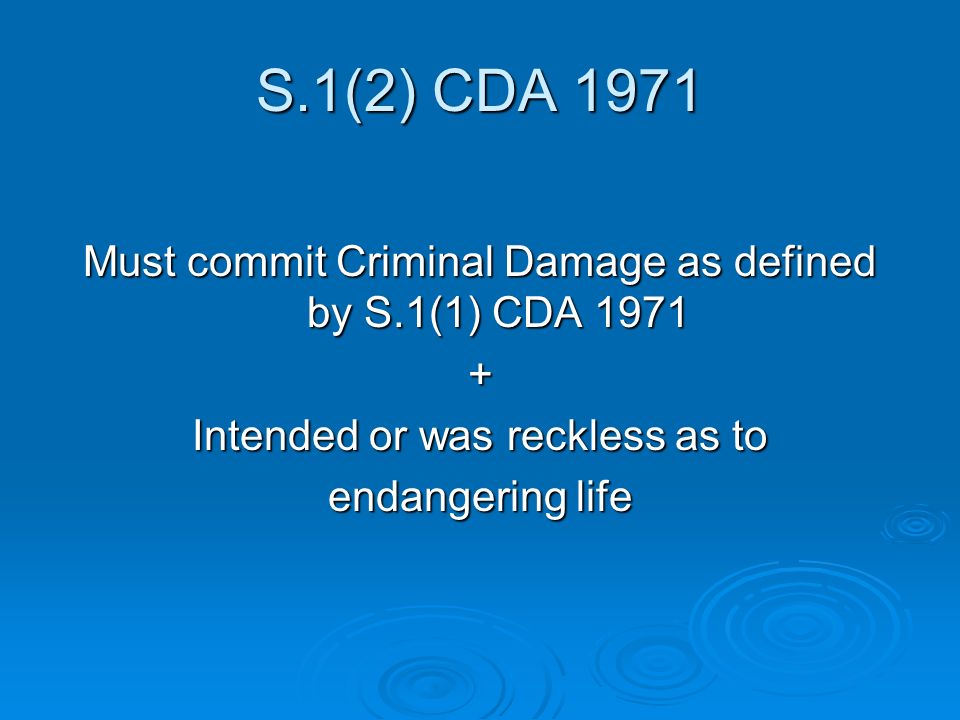 S.1(2) CDA 1971

Must commit Criminal Damage as defined by S.1(1) CDA 1971

+

Intended or was reckless as to endangering life